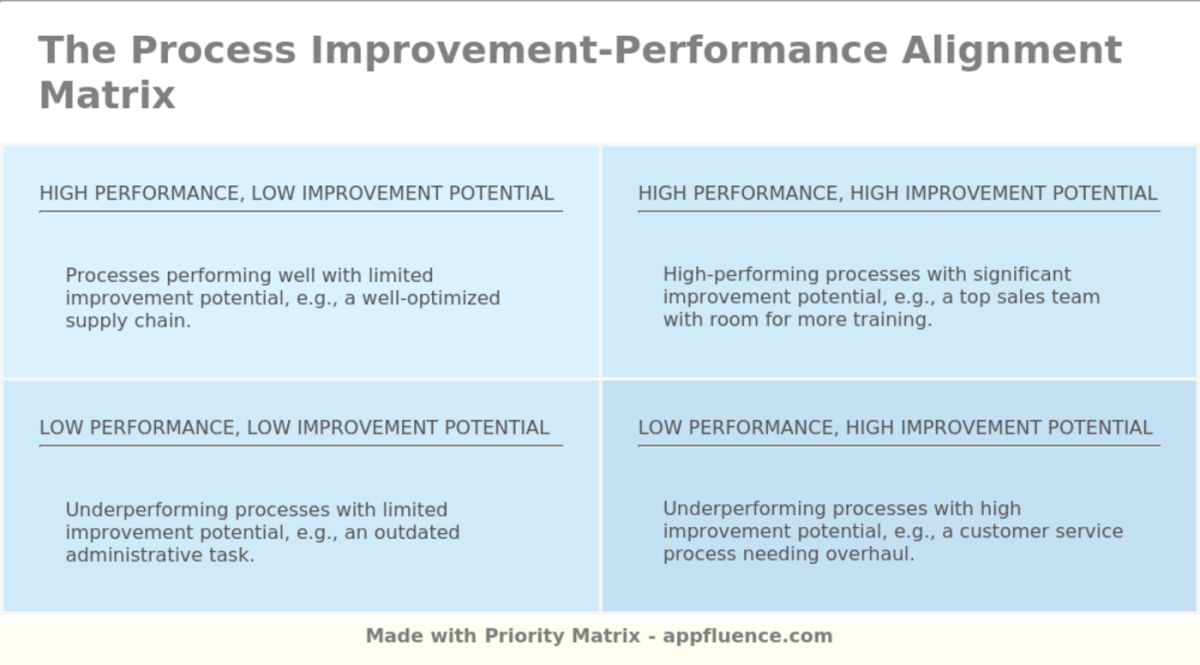 The Process Improvement-Performance Alignment Matrix

HIGH PERFORMANCE, LOW IMPROVEMENT POTENTIAL

Processes performing well with limited improvement potential, e.g., a well-optimized supply chain.

HIGH PERFORMANCE, HIGH IMPROVEMENT POTENTIAL

High-performing processes with significant improvement potential, e.g., a top sales team with room for more training.

LOW PERFORMANCE, LOW IMPROVEMENT POTENTIAL

Underperforming processes with limited improvement potential, e.g., an outdated administrative task.

LOW PERFORMANCE, HIGH IMPROVEMENT POTENTIAL

Underperforming processes with high improvement potential, e.g., a customer service process needing overhaul.

Made with Priority Matrix - appfluence.com